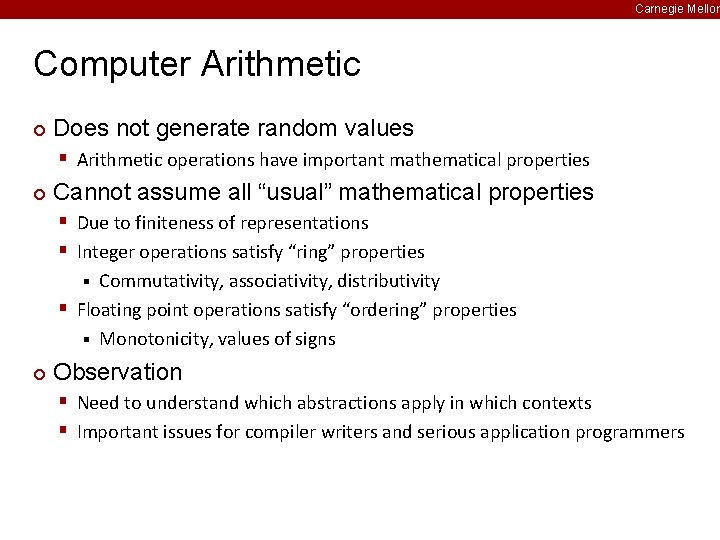 Carnegie Mellon

Computer Arithmetic

Does not generate random values

Arithmetic operations have important mathematical properties

Cannot assume all “usual” mathematical properties

Due to finiteness of representations

Integer operations satisfy “ring” properties

Commutativity, associativity, distributivity

Floating point operations satisfy “ordering” properties

Monotonicity, values of signs

Observation

Need to understand which abstractions apply in which contexts

Important issues for compiler writers and serious application programmers